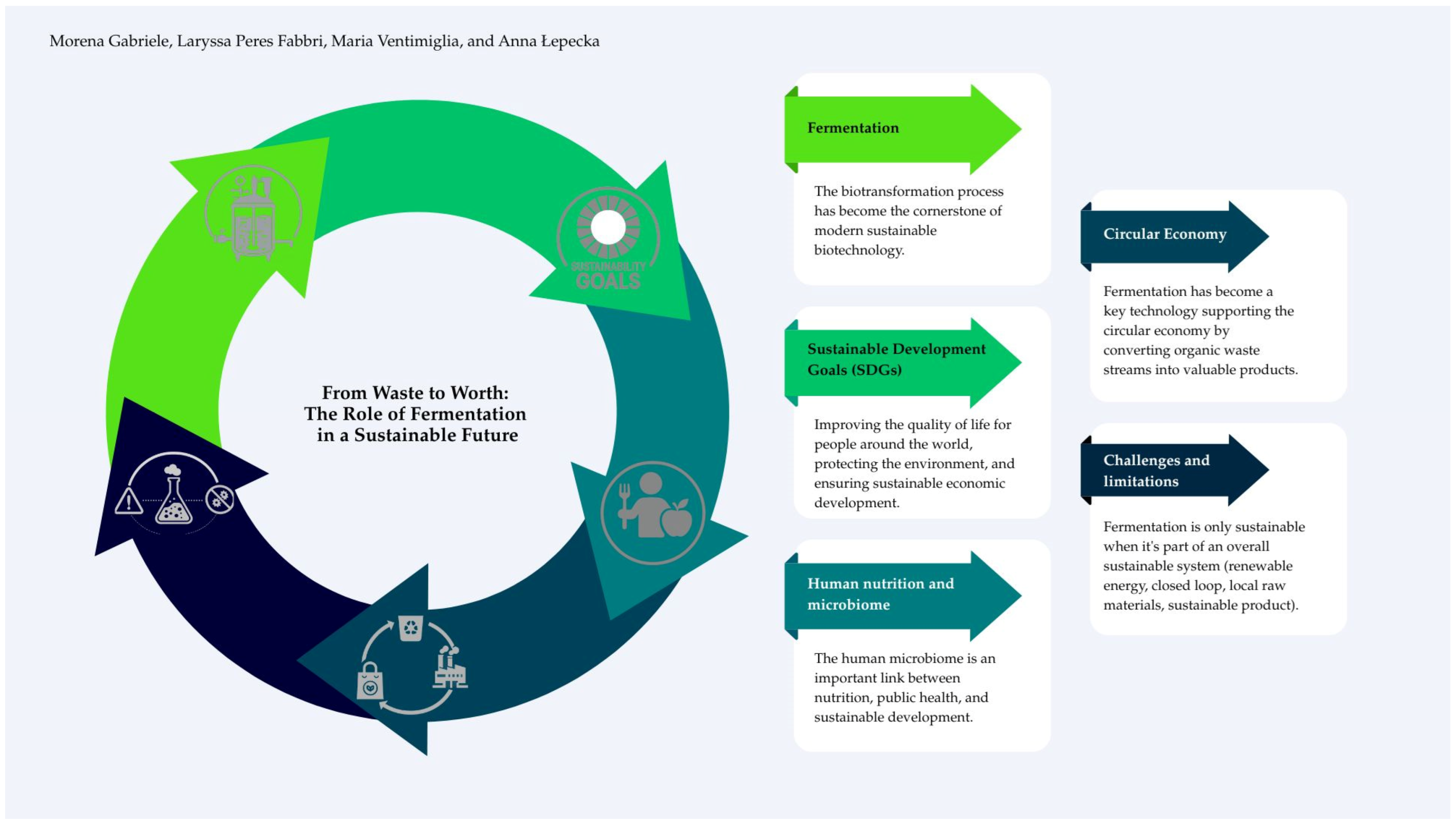 Morena Gabriele, Laryssa Peres Fabbri, Maria Ventimiglia, and Anna Łepecka

SUSTAINABILITY GOALS

From Waste to Worth: The Role of Fermentation in a Sustainable Future

Fermentation

The biotransformation process has become the cornerstone of modern sustainable biotechnology.

Sustainable Development Goals (SDGs)

Improving the quality of life for people around the world, protecting the environment, and ensuring sustainable economic development.

Human nutrition and microbiome

The human microbiome is an important link between nutrition, public health, and sustainable development.

Circular Economy

Fermentation has become a key technology supporting the circular economy by converting organic waste streams into valuable products.

Challenges and limitations

Fermentation is only sustainable when it's part of an overall sustainable system (renewable energy, closed loop, local raw materials, sustainable product).